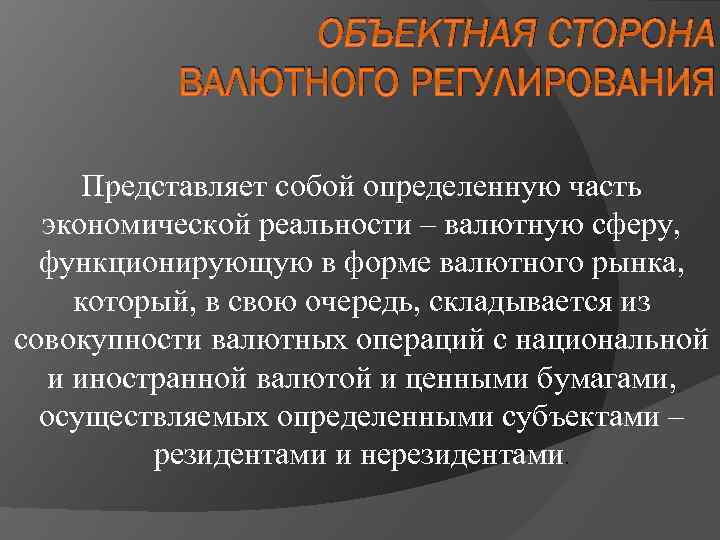 ОБЪЕКТНАЯ СТОРОНА ВАЛЮТНОГО РЕГУЛИРОВАНИЯ

Представляет собой определенную часть экономической реальности – валютную сферу, функционирующую в форме валютного рынка, который, в свою очередь, складывается из совокупности валютных операций с национальной и иностранной валютой и ценными бумагами, осуществляемых определенными субъектами – резидентами и нерезидентами.